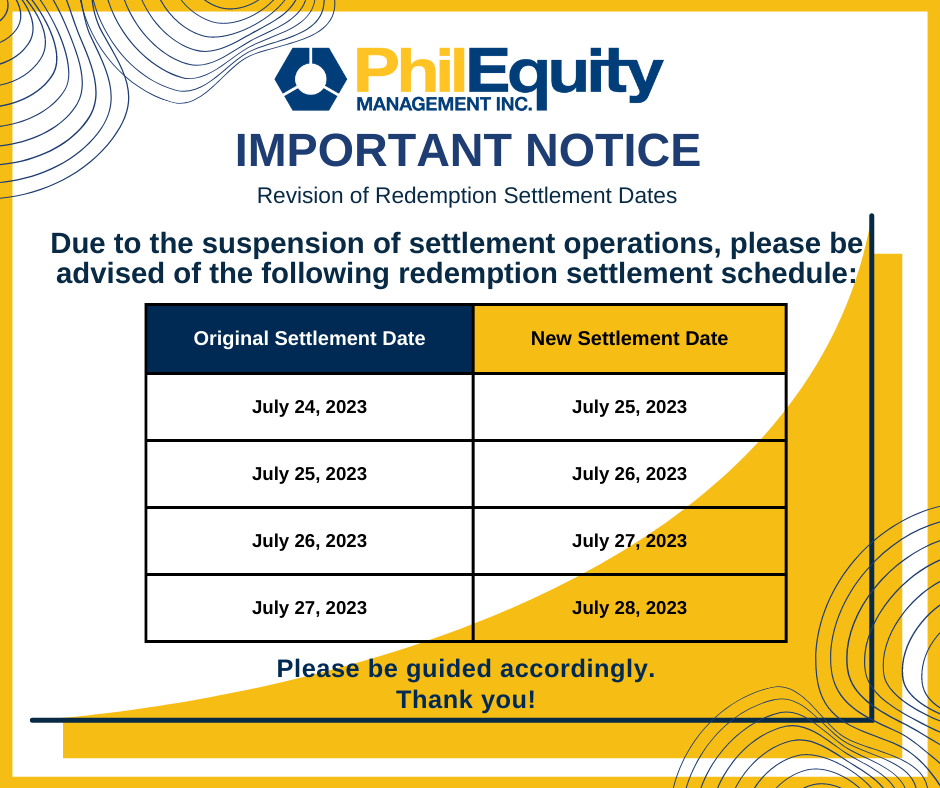 PhilEquity
MANAGEMENT INC.

IMPORTANT NOTICE

Revision of Redemption Settlement Dates

Due to the suspension of settlement operations, please be advised of the following redemption settlement schedule:

| Original Settlement Date | New Settlement Date |
|---|---|
| July 24, 2023 | July 25, 2023 |
| July 25, 2023 | July 26, 2023 |
| July 26, 2023 | July 27, 2023 |
| July 27, 2023 | July 28, 2023 |

Please be guided accordingly.
Thank you!